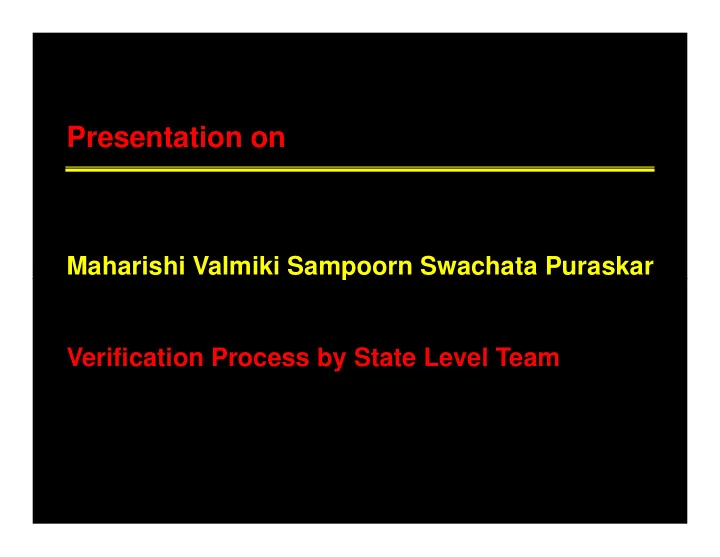 Presentation on

Maharishi Valmiki Sampoorn Swachata Puraskar

Verification Process by State Level Team